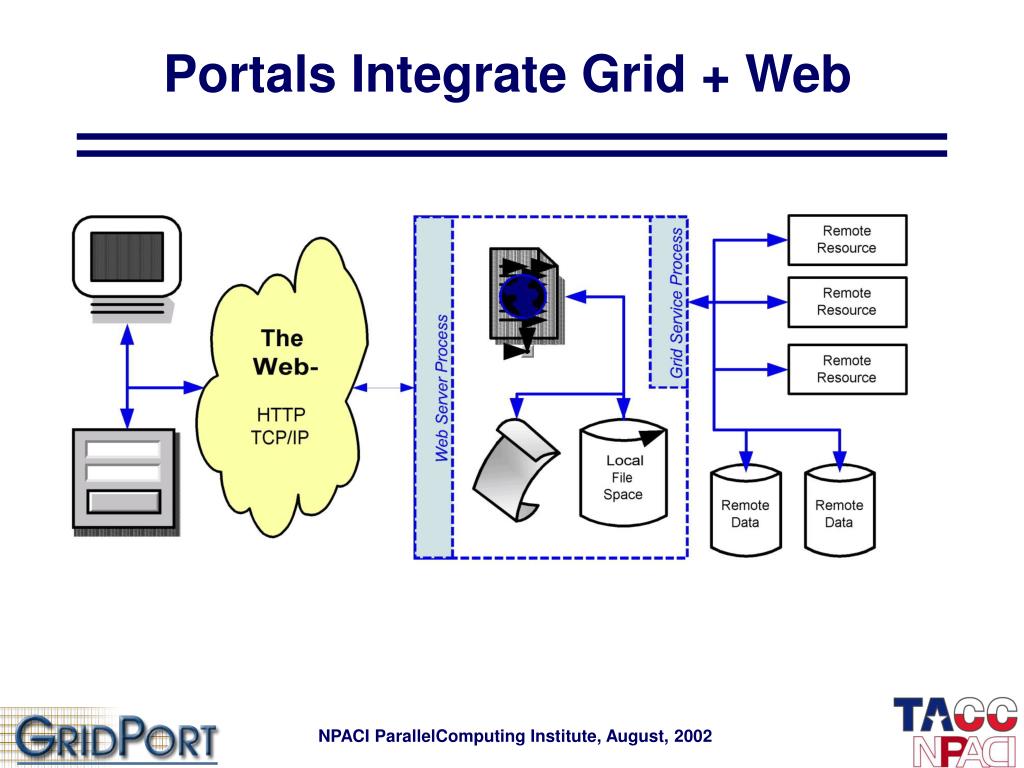 Portals Integrate Grid + Web

The Web-

HTTP
TCP/IP

Web Server Process

Grid Service Process

Local
File
Space

Remote
Resource

Remote
Resource

Remote
Resource

Remote
Data

Remote
Data

GRIDPORT

NPACI ParallelComputing Institute, August, 2002

TACC
NPACI